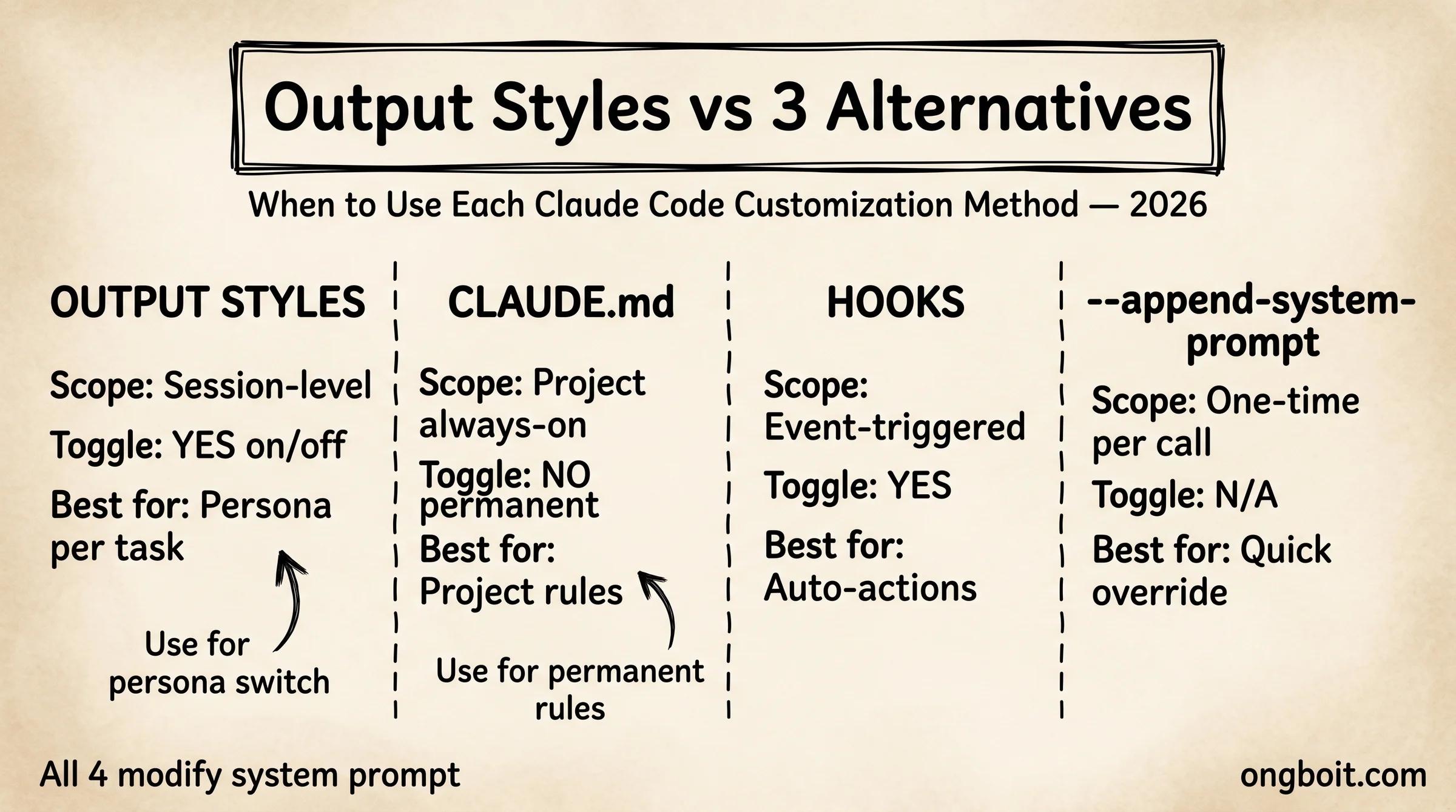 Output Styles vs 3 Alternatives

When to Use Each Claude Code Customization Method — 2026

OUTPUT STYLES

Scope: Session-level

Toggle: YES on/off

Best for: Persona per task

Use for persona switch

CLAUDE.md

Scope: Project always-on

Toggle: NO permanent

Best for: Project rules

Use for permanent rules

HOOKS

Scope: Event-triggered

Toggle: YES

Best for: Auto-actions

--append-system-prompt

Scope: One-time per call

Toggle: N/A

Best for: Quick override

All 4 modify system prompt

ongboit.com